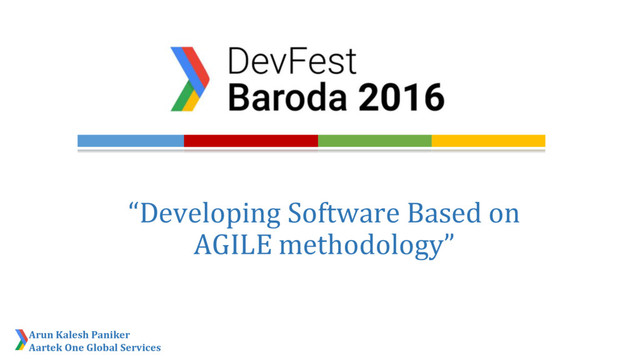 DevFest
Baroda 2016

“Developing Software Based on AGILE methodology”

Arun Kalesh Paniker
Aartek One Global Services